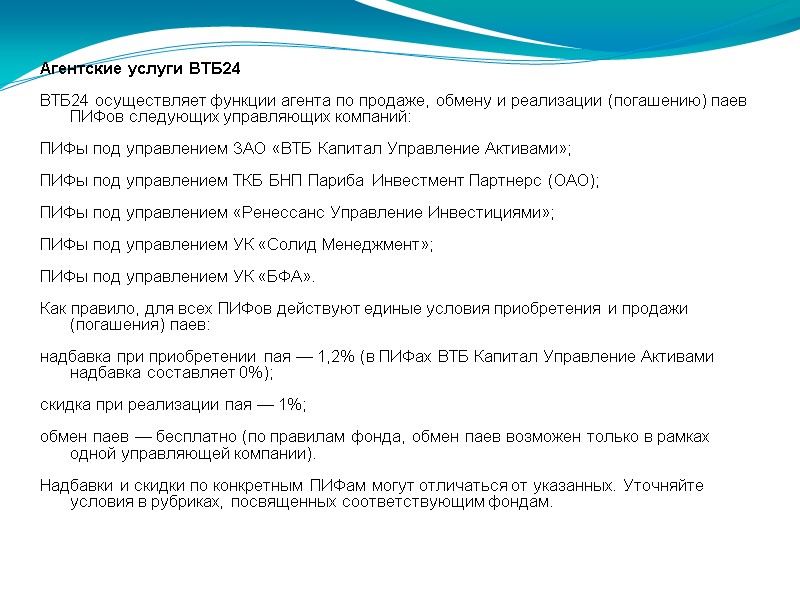 Агентские услуги ВТБ24

ВТБ24 осуществляет функции агента по продаже, обмену и реализации (погашению) паев ПИФов следующих управляющих компаний:

ПИФы под управлением ЗАО «ВТБ Капитал Управление Активами»;

ПИФы под управлением ТКБ БНП Париба Инвестмент Партнерс (ОАО);

ПИФы под управлением «Ренессанс Управление Инвестициями»;

ПИФы под управлением УК «Солид Менеджмент»;

ПИФы под управлением УК «БФА».

Как правило, для всех ПИФов действуют единые условия приобретения и продажи (погашения) паев:

надбавка при приобретении пая — 1,2% (в ПИФах ВТБ Капитал Управление Активами надбавка составляет 0%);

скидка при реализации пая — 1%;

обмен паев — бесплатно (по правилам фонда, обмен паев возможен только в рамках одной управляющей компании).

Надбавки и скидки по конкретным ПИФам могут отличаться от указанных. Уточняйте условия в рубриках, посвященных соответствующим фондам.